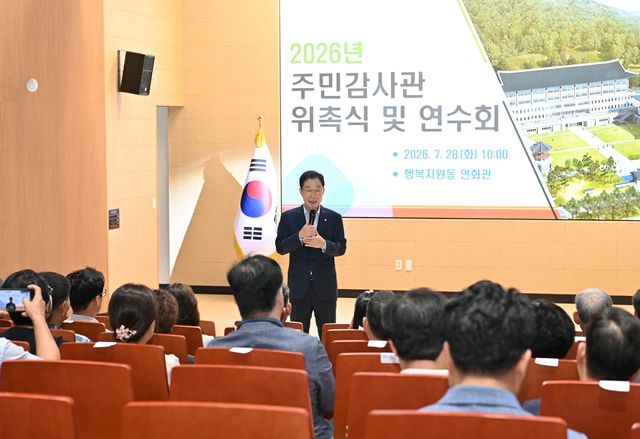 2026년
주민감사관
위촉식 및 연수회

◆ 2026. 7. 28.(화) 10:00
◆ 행복지원동 연화관